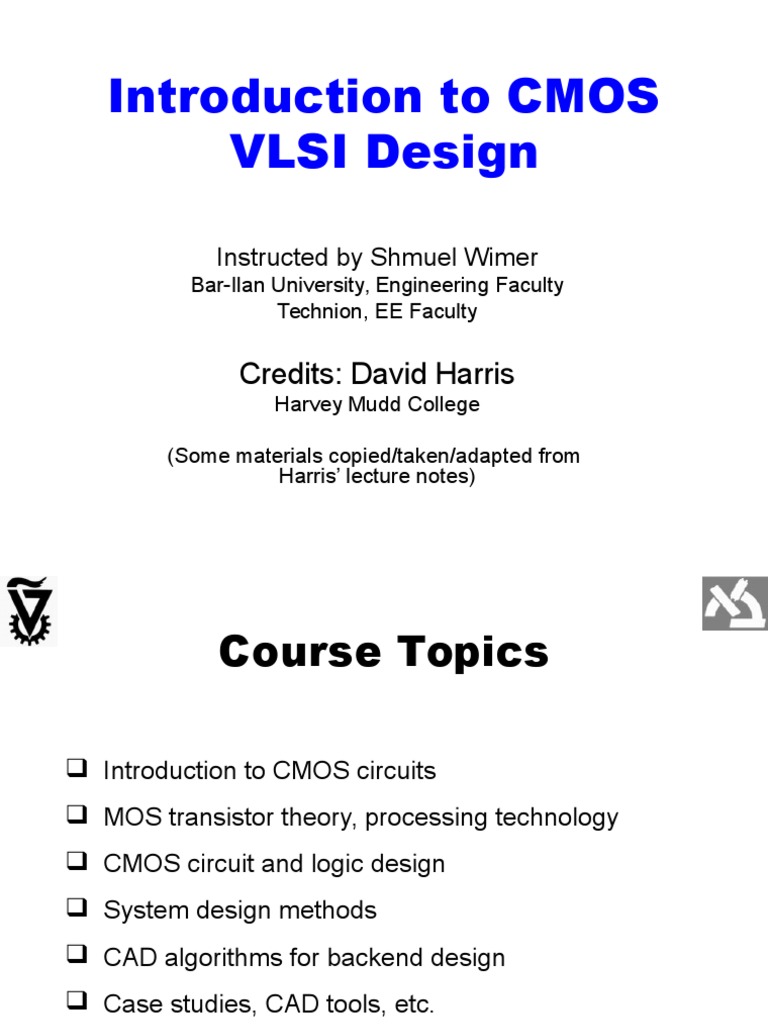 Introduction to CMOS VLSI Design

Instructed by Shmuel Wimer
Bar-Ilan University, Engineering Faculty
Technion, EE Faculty

Credits: David Harris
Harvey Mudd College

(Some materials copied/taken/adapted from Harris' lecture notes)

Course Topics

❑ Introduction to CMOS circuits
❑ MOS transistor theory, processing technology
❑ CMOS circuit and logic design
❑ System design methods
❑ CAD algorithms for backend design
❑ Case studies, CAD tools, etc.